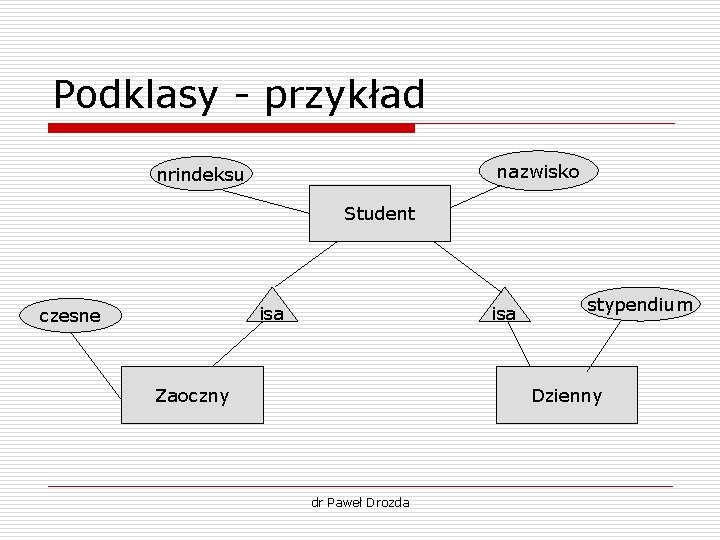 Podklasy - przykład

nrindeksu

nazwisko

Student

isa

isa

czesne

stypendium

Zaoczny

Dzienny

dr Paweł Drozda